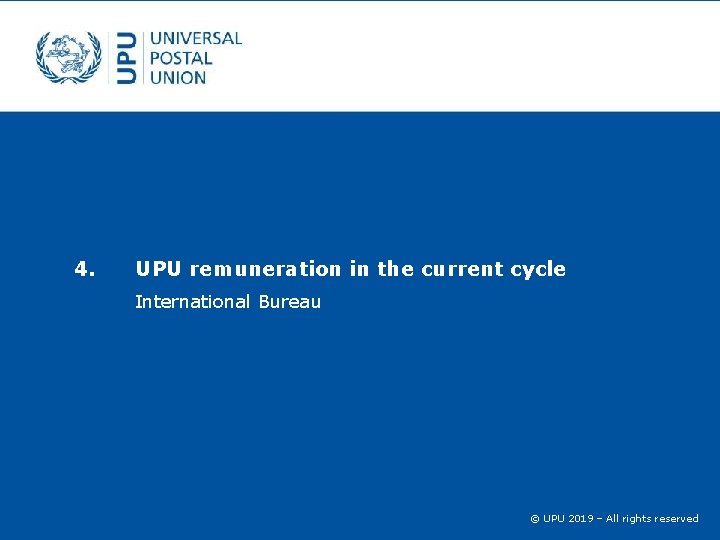 UPU UNIVERSAL POSTAL UNION

4. UPU remuneration in the current cycle

International Bureau

© UPU 2019 – All rights reserved